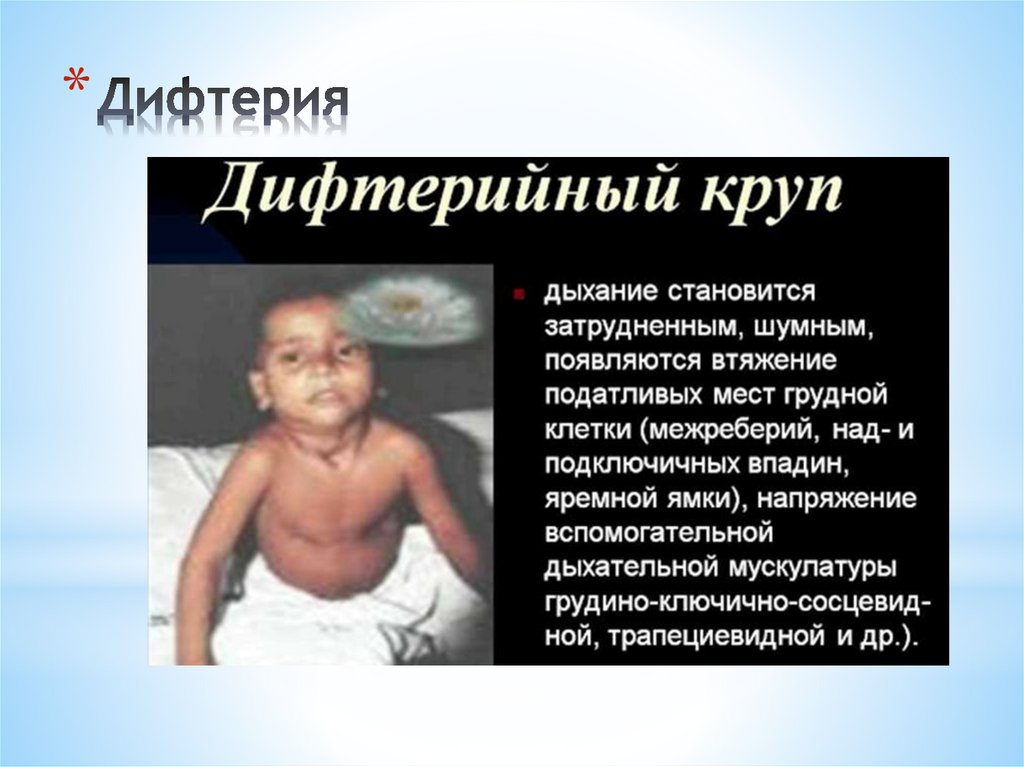 * Дифтерия

Дифтерийный круп

дыхание становится затрудненным, шумным, появляются втяжение податливых мест грудной клетки (межреберий, над- и подключичных впадин, яремной ямки), напряжение вспомогательной дыхательной мускулатуры грудино-ключично-сосцевидной, трапециевидной и др.).